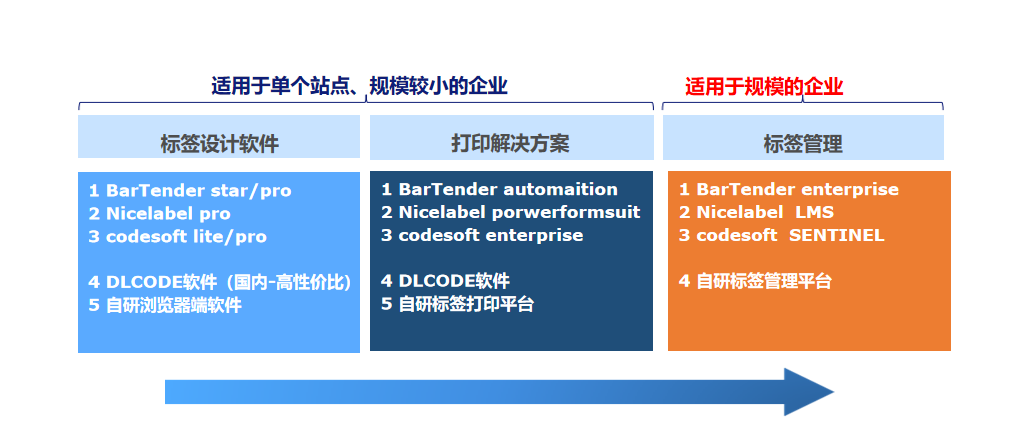 适用于单个站点、规模较小的企业

适用于规模的企业

标签设计软件

1 BarTender star/pro
2 Nicelabel pro
3 codesoft lite/pro

4 DLCODE软件（国内-高性价比）
5 自研浏览器端软件

打印解决方案

1 BarTender automaition
2 Nicelabel porwerformsuit
3 codesoft enterprise

4 DLCODE软件
5 自研标签打印平台

标签管理

1 BarTender enterprise
2 Nicelabel LMS
3 codesoft SENTINEL

4 自研标签管理平台